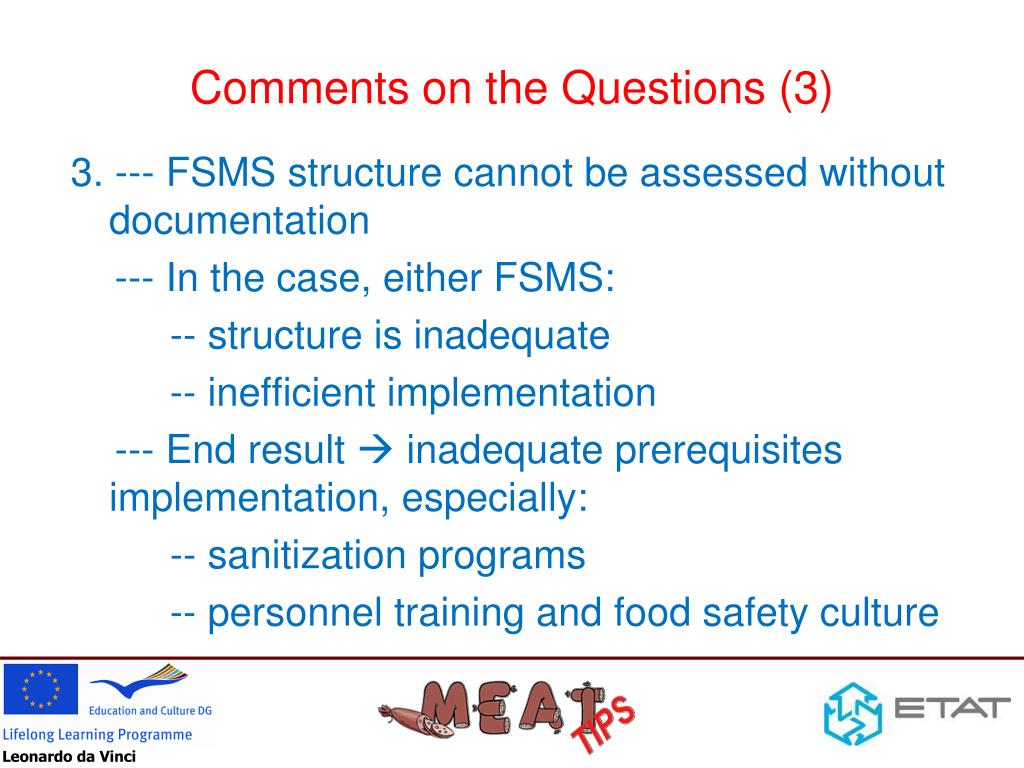 Comments on the Questions (3)

3. --- FSMS structure cannot be assessed without documentation

--- In the case, either FSMS:

-- structure is inadequate

-- inefficient implementation

--- End result → inadequate prerequisites implementation, especially:

-- sanitization programs

-- personnel training and food safety culture

Education and Culture DG
Lifelong Learning Programme
Leonardo da Vinci

MEAT TIPS

ETAT